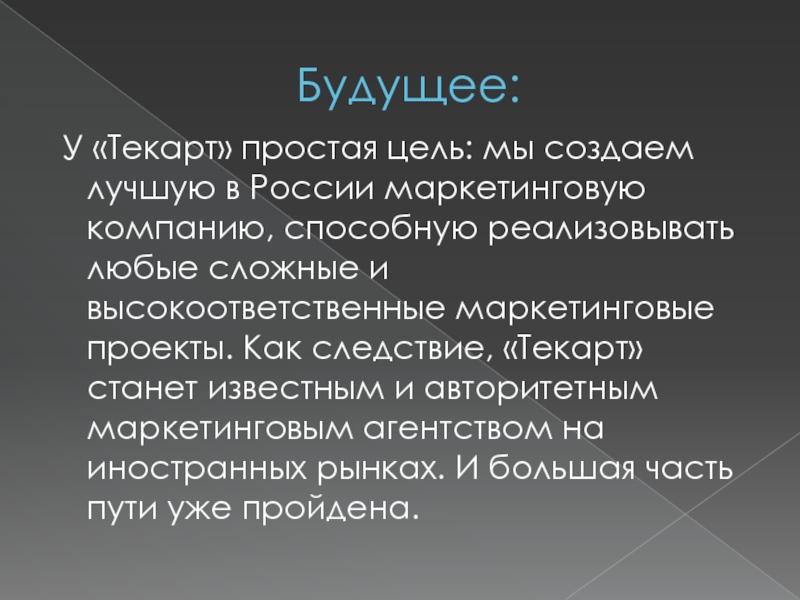 Будущее:

У «Текарт» простая цель: мы создаем лучшую в России маркетинговую компанию, способную реализовывать любые сложные и высокоответственные маркетинговые проекты. Как следствие, «Текарт» станет известным и авторитетным маркетинговым агентством на иностранных рынках. И большая часть пути уже пройдена.